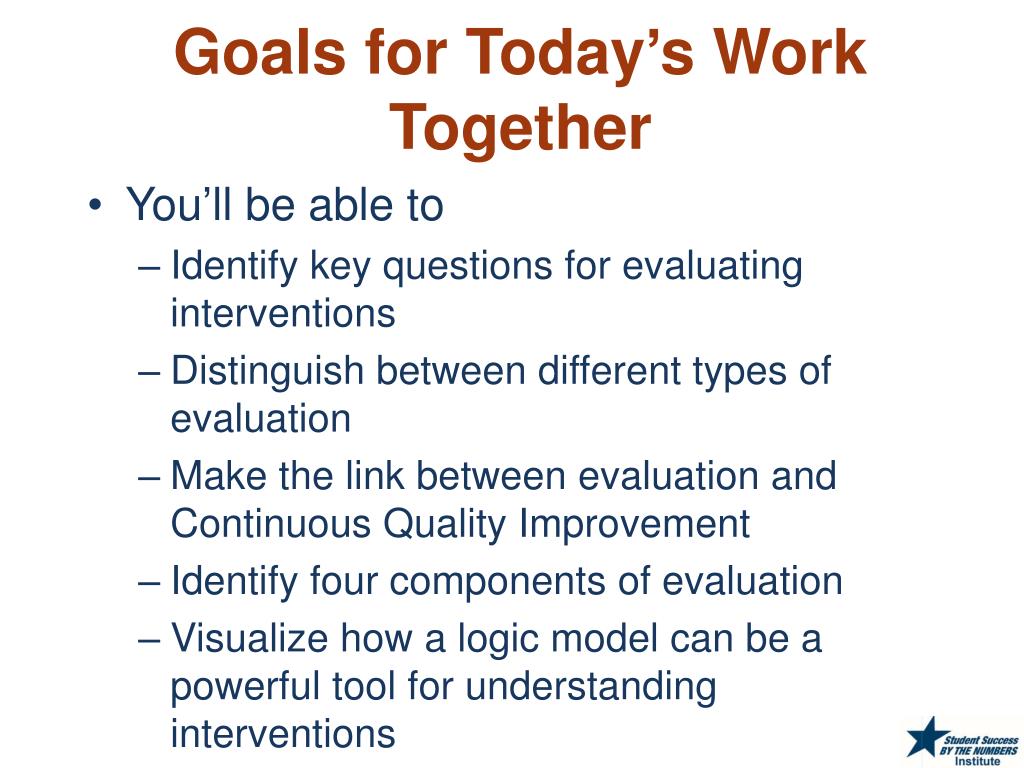 Goals for Today’s Work Together

• You’ll be able to
– Identify key questions for evaluating interventions
– Distinguish between different types of evaluation
– Make the link between evaluation and Continuous Quality Improvement
– Identify four components of evaluation
– Visualize how a logic model can be a powerful tool for understanding interventions

Student Success BY THE NUMBERS Institute